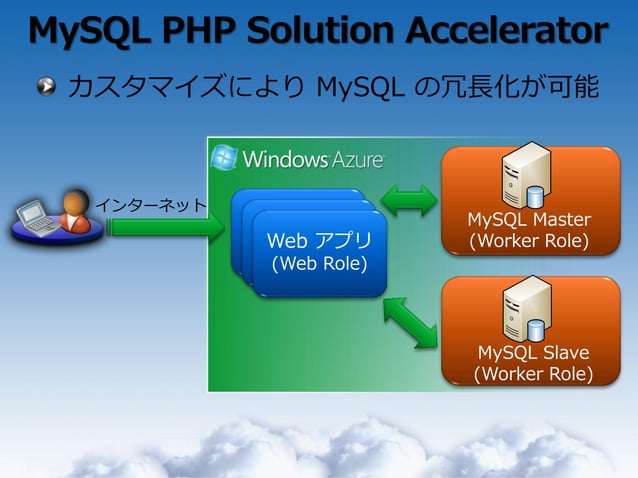 MySQL PHP Solution Accelerator

カスタマイズにより MySQL の冗長化が可能

Windows Azure

インターネット

Web アプリ
(Web Role)

MySQL Master
(Worker Role)

MySQL Slave
(Worker Role)